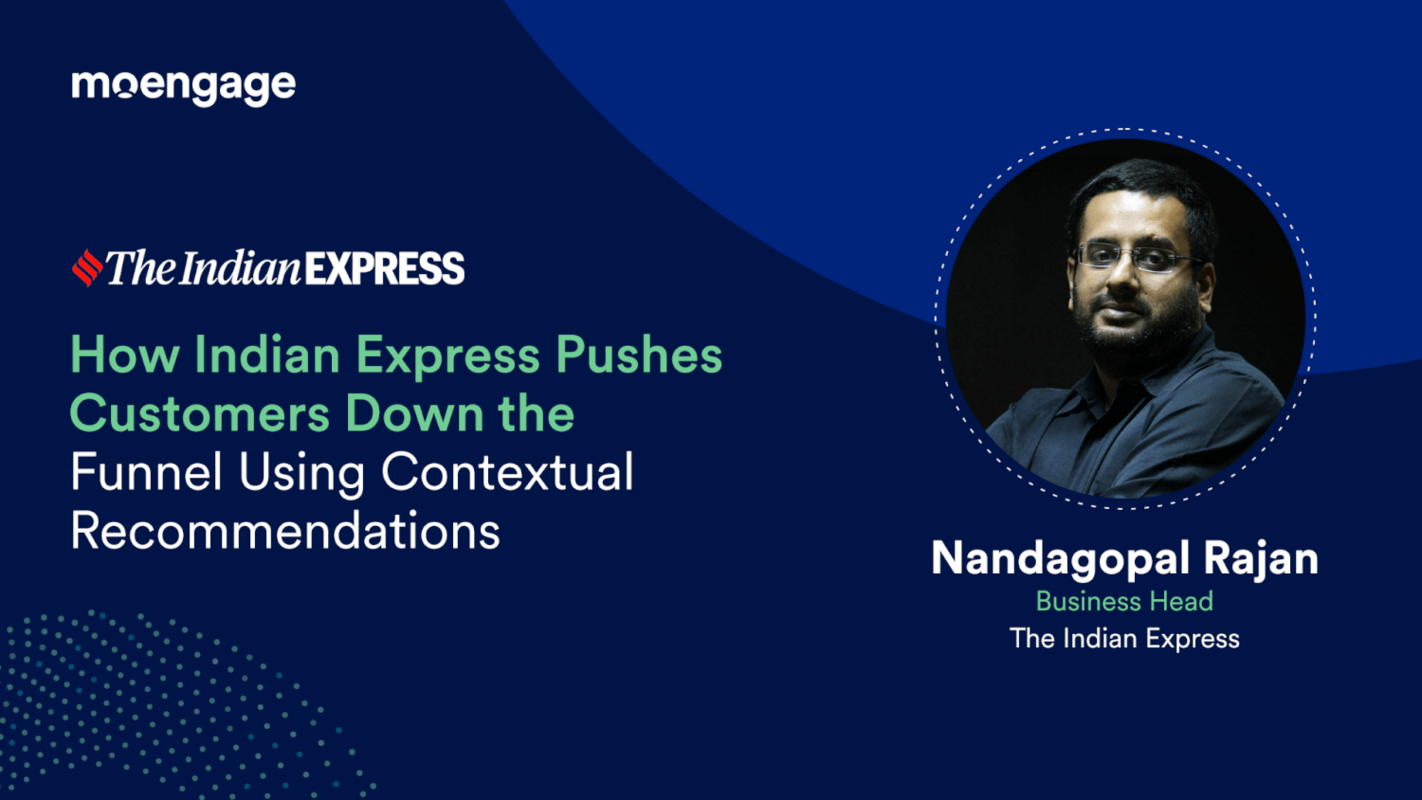 moengage

The Indian EXPRESS

How Indian Express Pushes Customers Down the Funnel Using Contextual Recommendations

Nandagopal Rajan
Business Head
The Indian Express